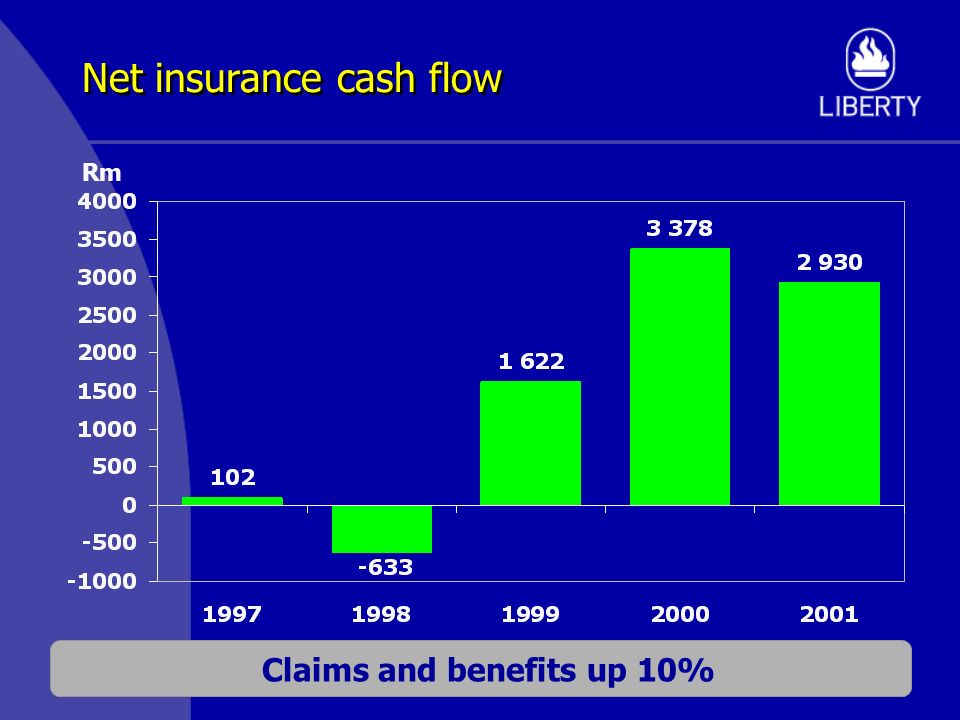 Net insurance cash flow

LIBERTY

Rm

4000
3500
3000
2500
2000
1500
1000
500
0
-500
-1000

102
-633
1 622
3 378
2 930

1997
1998
1999
2000
2001

Claims and benefits up 10%